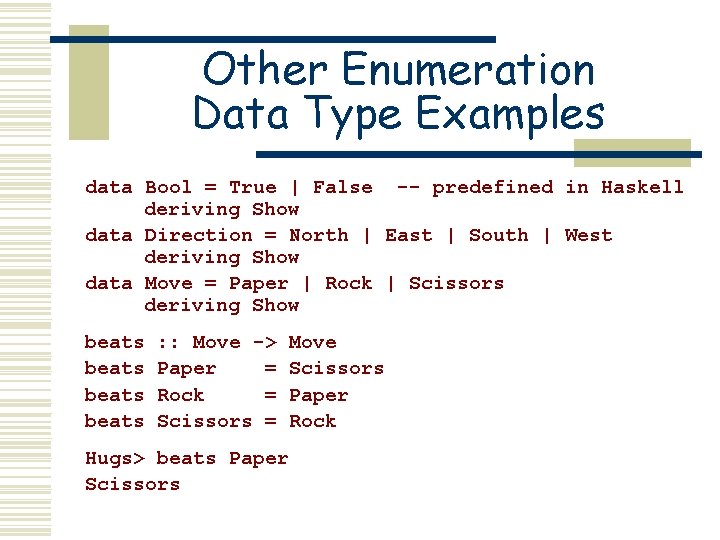 Other Enumeration Data Type Examples

data Bool = True | False  -- predefined in Haskell
     deriving Show
data Direction = North | East | South | West
     deriving Show
data Move = Paper | Rock | Scissors
     deriving Show

beats :: Move -> Move
beats Paper    = Scissors
beats Rock     = Paper
beats Scissors = Rock

Hugs> beats Paper
Scissors